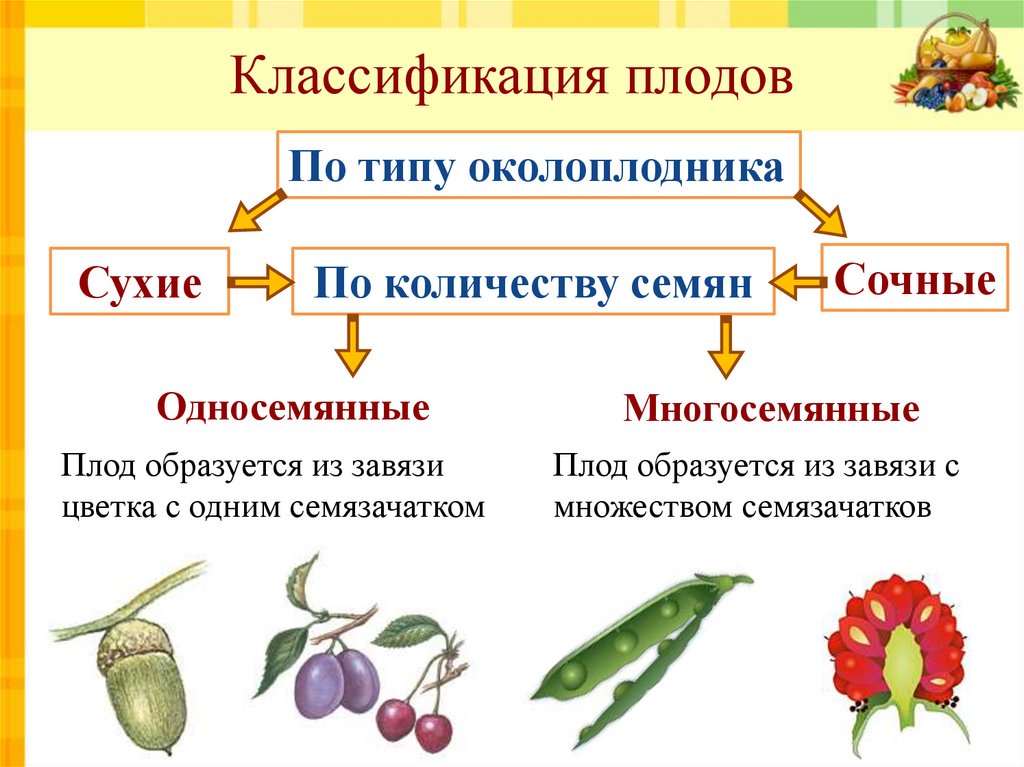 Классификация плодов

По типу околоплодника

Сухие

По количеству семян

Сочные

Односемянные

Плод образуется из завязи цветка с одним семязачатком

Многосемянные

Плод образуется из завязи с множеством семязачатков